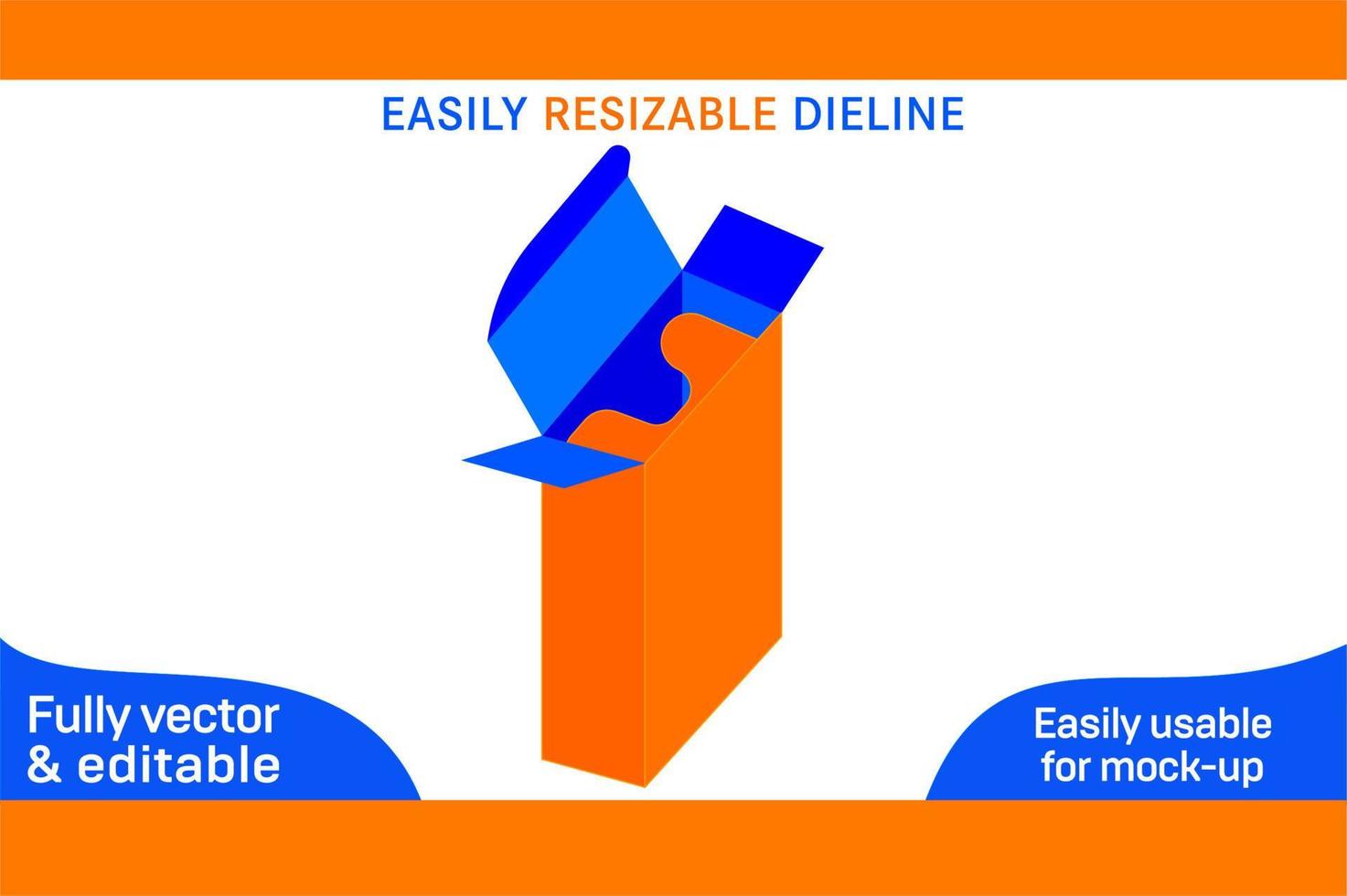 EASILY RESIZABLE DIELINE

Fully vector & editable

Easily usable for mock-up